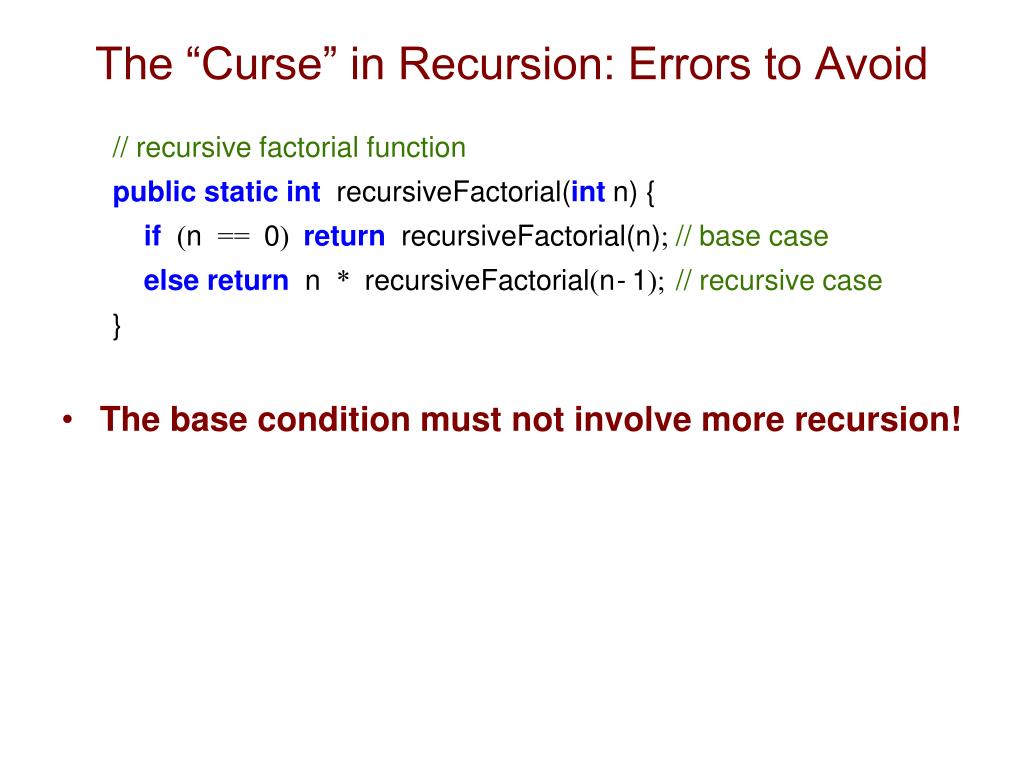 The “Curse” in Recursion: Errors to Avoid

// recursive factorial function
public static int recursiveFactorial(int n) {
if (n == 0) return recursiveFactorial(n); // base case
else return n * recursiveFactorial(n- 1); // recursive case
}

• The base condition must not involve more recursion!